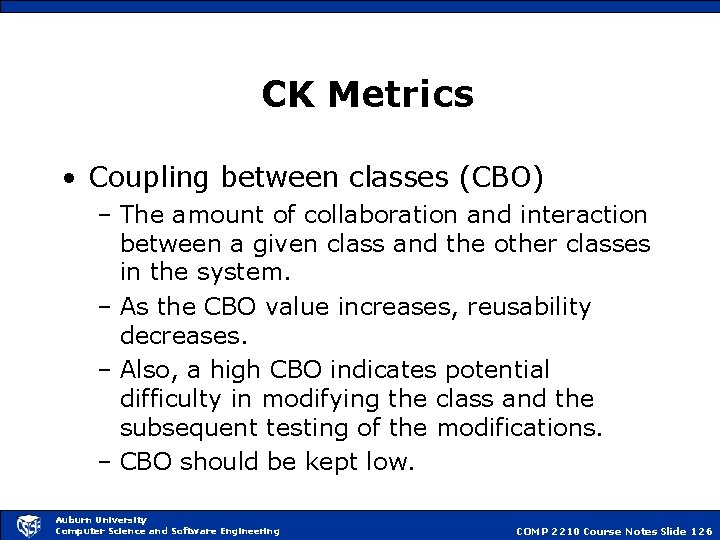 CK Metrics

• Coupling between classes (CBO)
– The amount of collaboration and interaction between a given class and the other classes in the system.
– As the CBO value increases, reusability decreases.
– Also, a high CBO indicates potential difficulty in modifying the class and the subsequent testing of the modifications.
– CBO should be kept low.

Auburn University
Computer Science and Software Engineering

COMP 2210 Course Notes Slide 126